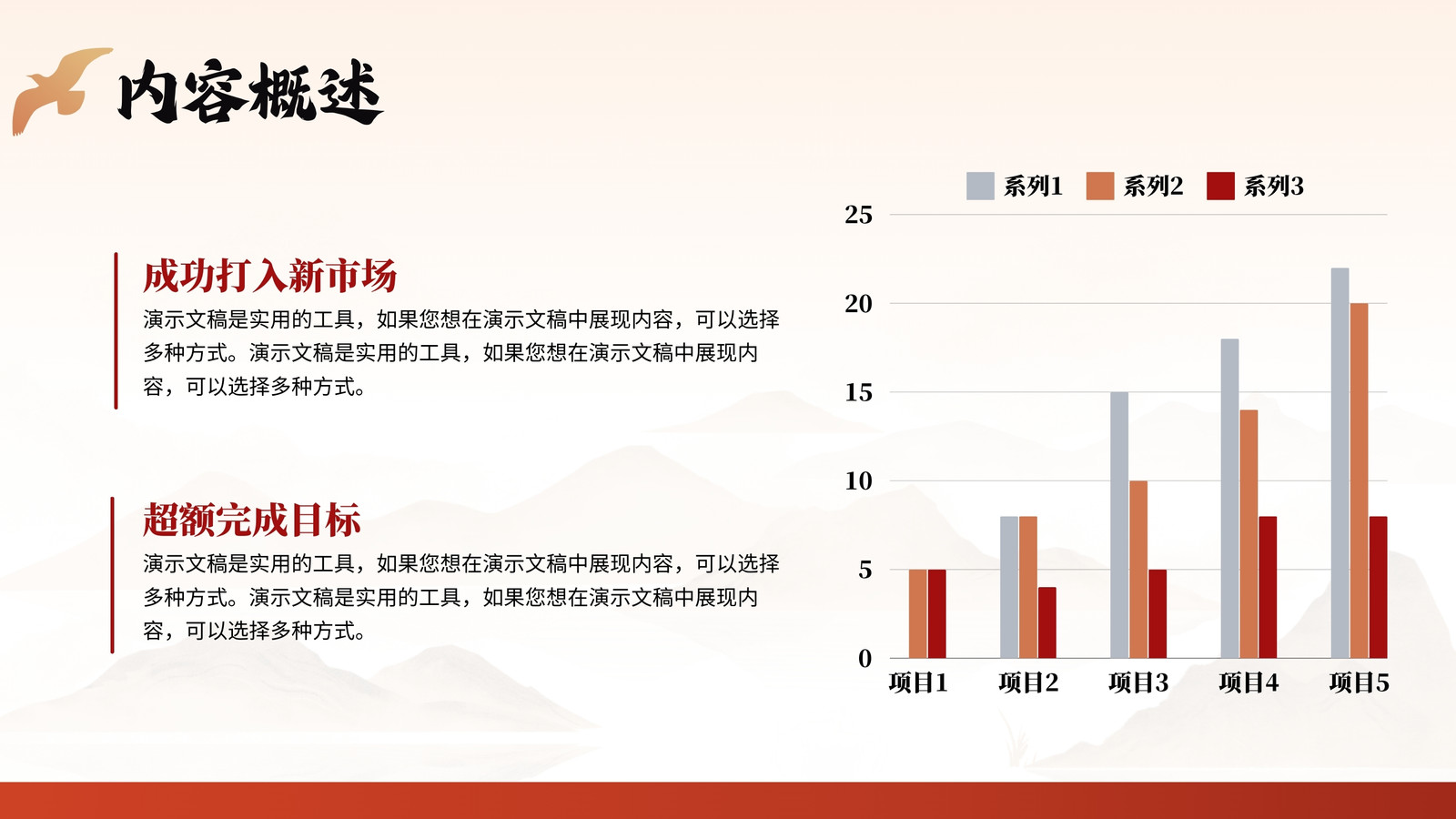 内容概述

成功打入新市场

演示文稿是实用的工具，如果您想在演示文稿中展现内容，可以选择多种方式。演示文稿是实用的工具，如果您想在演示文稿中展现内容，可以选择多种方式。

超额完成目标

演示文稿是实用的工具，如果您想在演示文稿中展现内容，可以选择多种方式。演示文稿是实用的工具，如果您想在演示文稿中展现内容，可以选择多种方式。

系列1 系列2 系列3

25
20
15
10
5
0

项目1 项目2 项目3 项目4 项目5